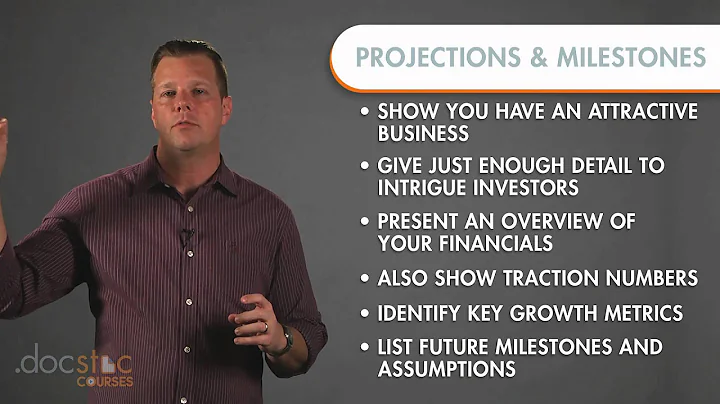 PROJECTIONS & MILESTONES

• SHOW YOU HAVE AN ATTRACTIVE BUSINESS

• GIVE JUST ENOUGH DETAIL TO INTRIGUE INVESTORS

• PRESENT AN OVERVIEW OF YOUR FINANCIALS

• ALSO SHOW TRACTION NUMBERS

• IDENTIFY KEY GROWTH METRICS

• LIST FUTURE MILESTONES AND ASSUMPTIONS

.docstoc
COURSES